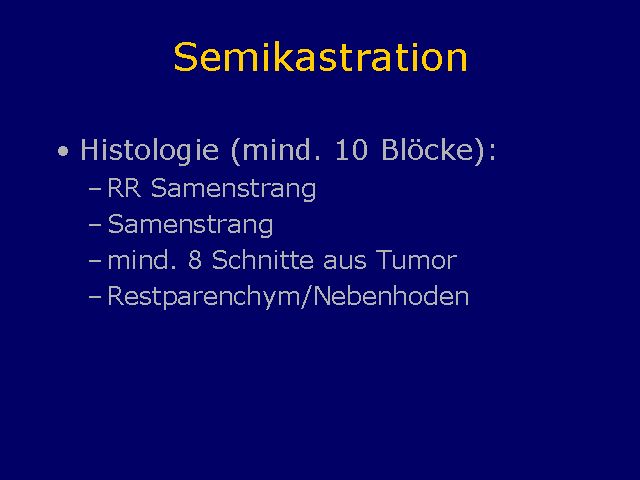 Semikastration

• Histologie (mind. 10 Blöcke):
– RR Samenstrang
– Samenstrang
– mind. 8 Schnitte aus Tumor
– Restparenchym/Nebenhoden